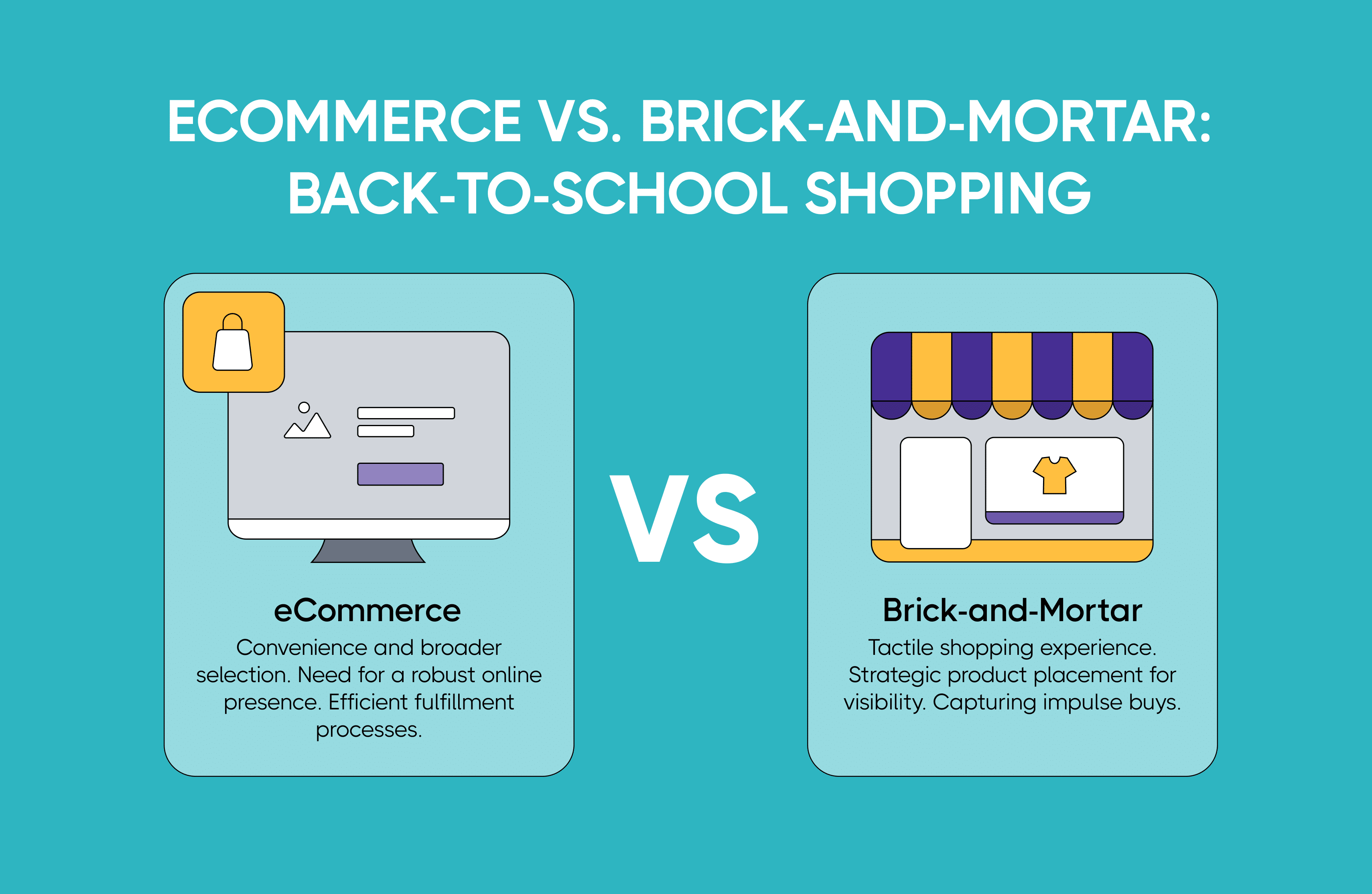 ECOMMERCE VS. BRICK-AND-MORTAR: BACK-TO-SCHOOL SHOPPING

eCommerce

Convenience and broader selection. Need for a robust online presence. Efficient fulfillment processes.

VS

Brick-and-Mortar

Tactile shopping experience. Strategic product placement for visibility. Capturing impulse buys.